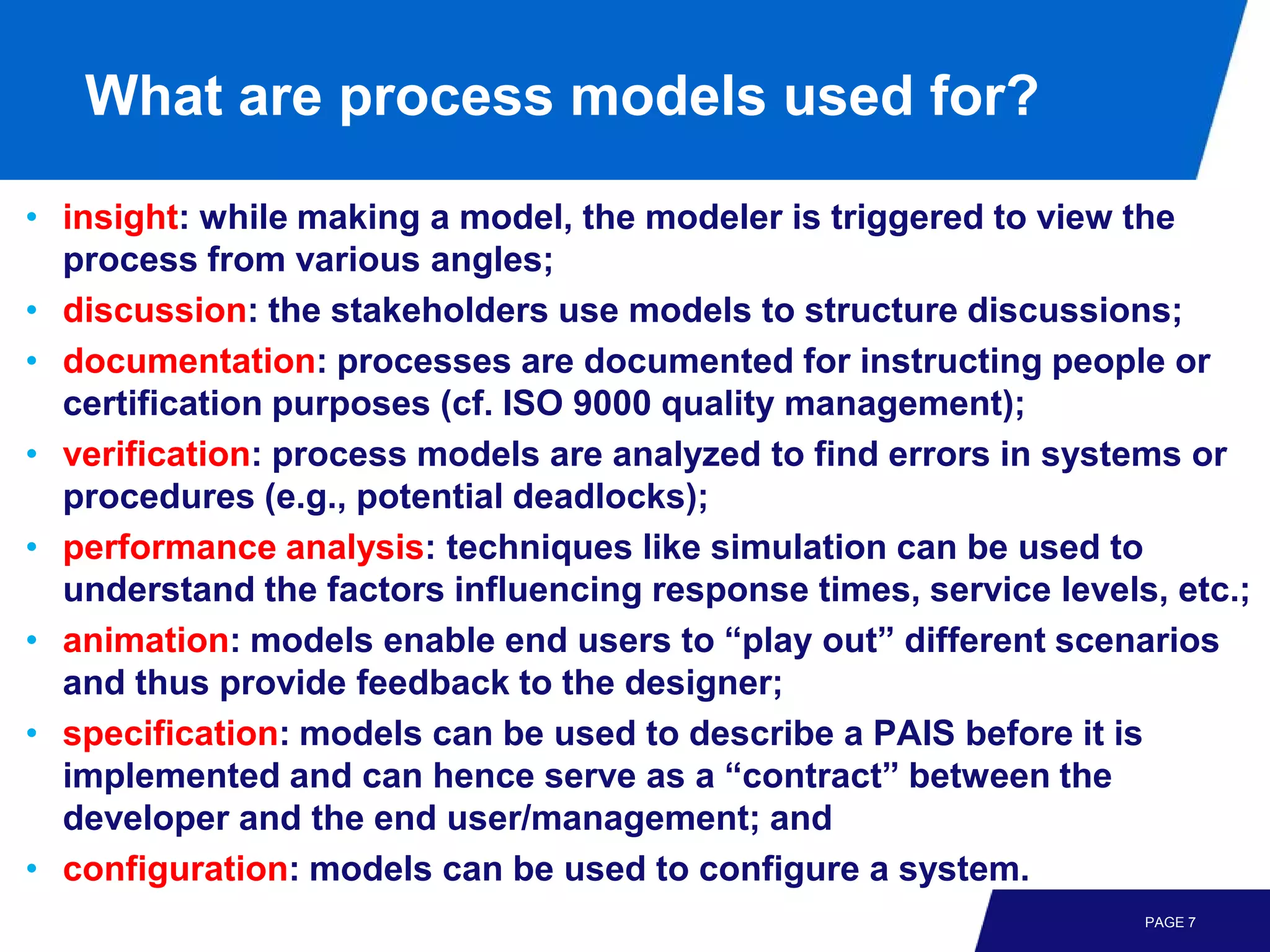 What are process models used for?

• insight: while making a model, the modeler is triggered to view the process from various angles;
• discussion: the stakeholders use models to structure discussions;
• documentation: processes are documented for instructing people or certification purposes (cf. ISO 9000 quality management);
• verification: process models are analyzed to find errors in systems or procedures (e.g., potential deadlocks);
• performance analysis: techniques like simulation can be used to understand the factors influencing response times, service levels, etc.;
• animation: models enable end users to “play out” different scenarios and thus provide feedback to the designer;
• specification: models can be used to describe a PAIS before it is implemented and can hence serve as a “contract” between the developer and the end user/management; and
• configuration: models can be used to configure a system.

PAGE 7